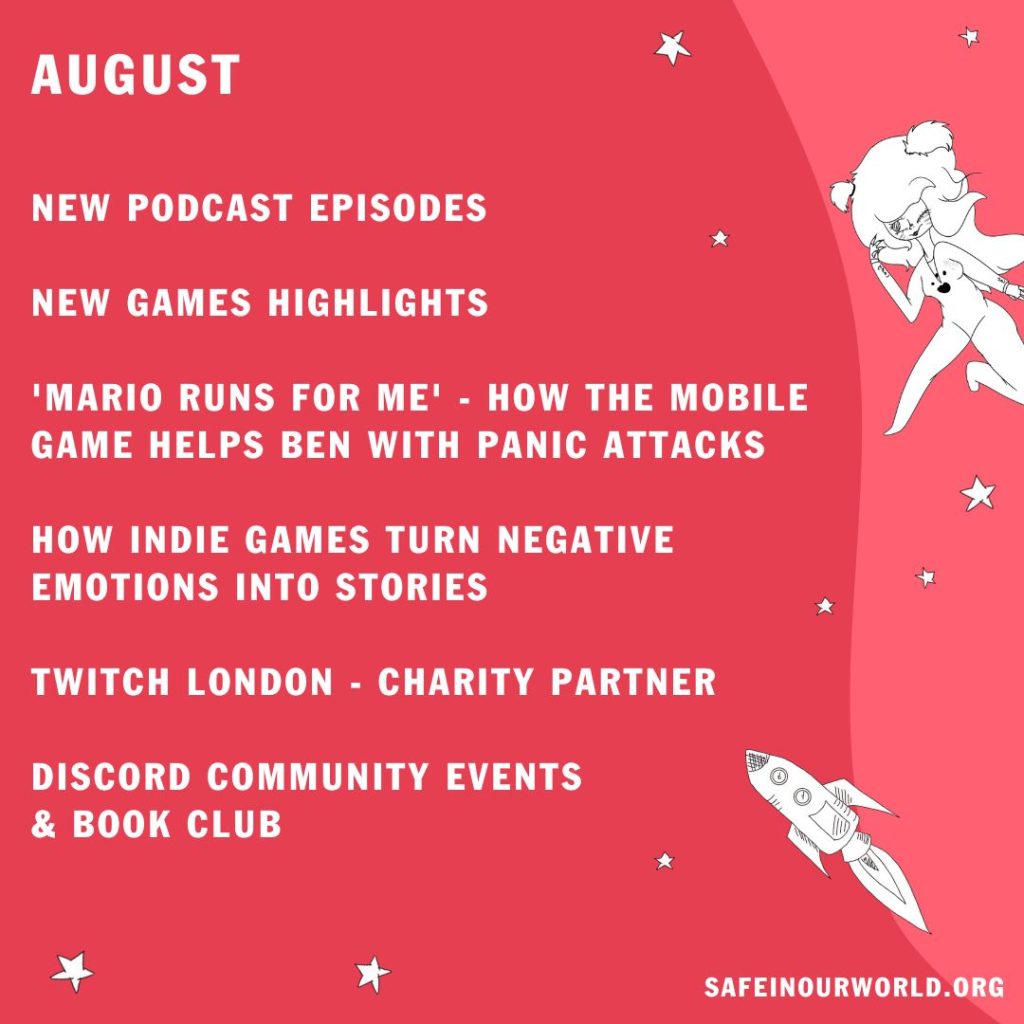 AUGUST

NEW PODCAST EPISODES

NEW GAMES HIGHLIGHTS

'MARIO RUNS FOR ME' - HOW THE MOBILE GAME HELPS BEN WITH PANIC ATTACKS

HOW INDIE GAMES TURN NEGATIVE EMOTIONS INTO STORIES

TWITCH LONDON - CHARITY PARTNER

DISCORD COMMUNITY EVENTS & BOOK CLUB

SAFEINOURWORLD.ORG